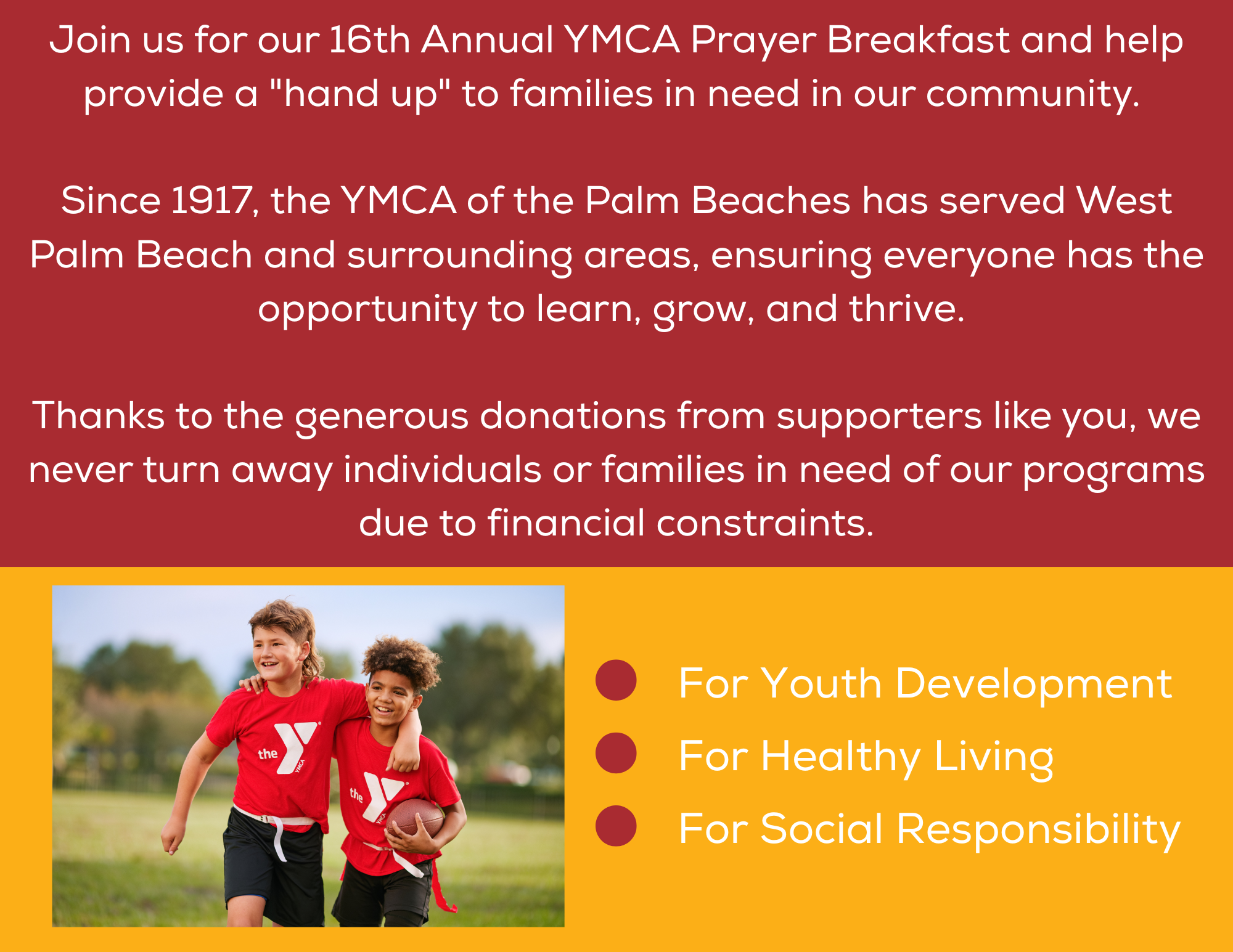 Join us for our 16th Annual YMCA Prayer Breakfast and help provide a "hand up" to families in need in our community.

Since 1917, the YMCA of the Palm Beaches has served West Palm Beach and surrounding areas, ensuring everyone has the opportunity to learn, grow, and thrive.

Thanks to the generous donations from supporters like you, we never turn away individuals or families in need of our programs due to financial constraints.

the YMCA

the YMCA

For Youth Development

For Healthy Living

For Social Responsibility